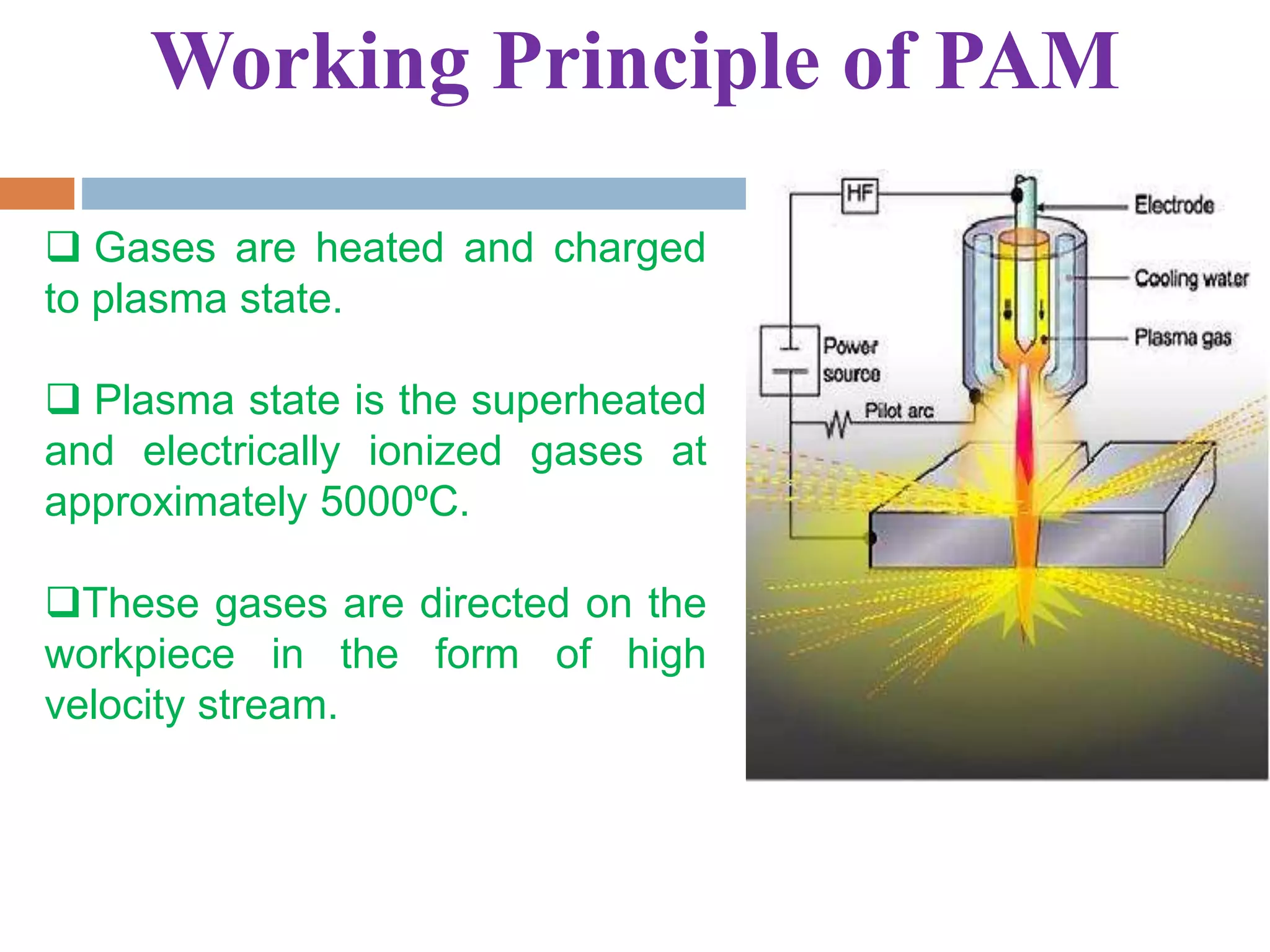 Working Principle of PAM

❑ Gases are heated and charged to plasma state.

❑ Plasma state is the superheated and electrically ionized gases at approximately 5000ºC.

❑These gases are directed on the workpiece in the form of high velocity stream.

HF

Electrode

Cooling water

Plasma gas

Power source

Pilot arc